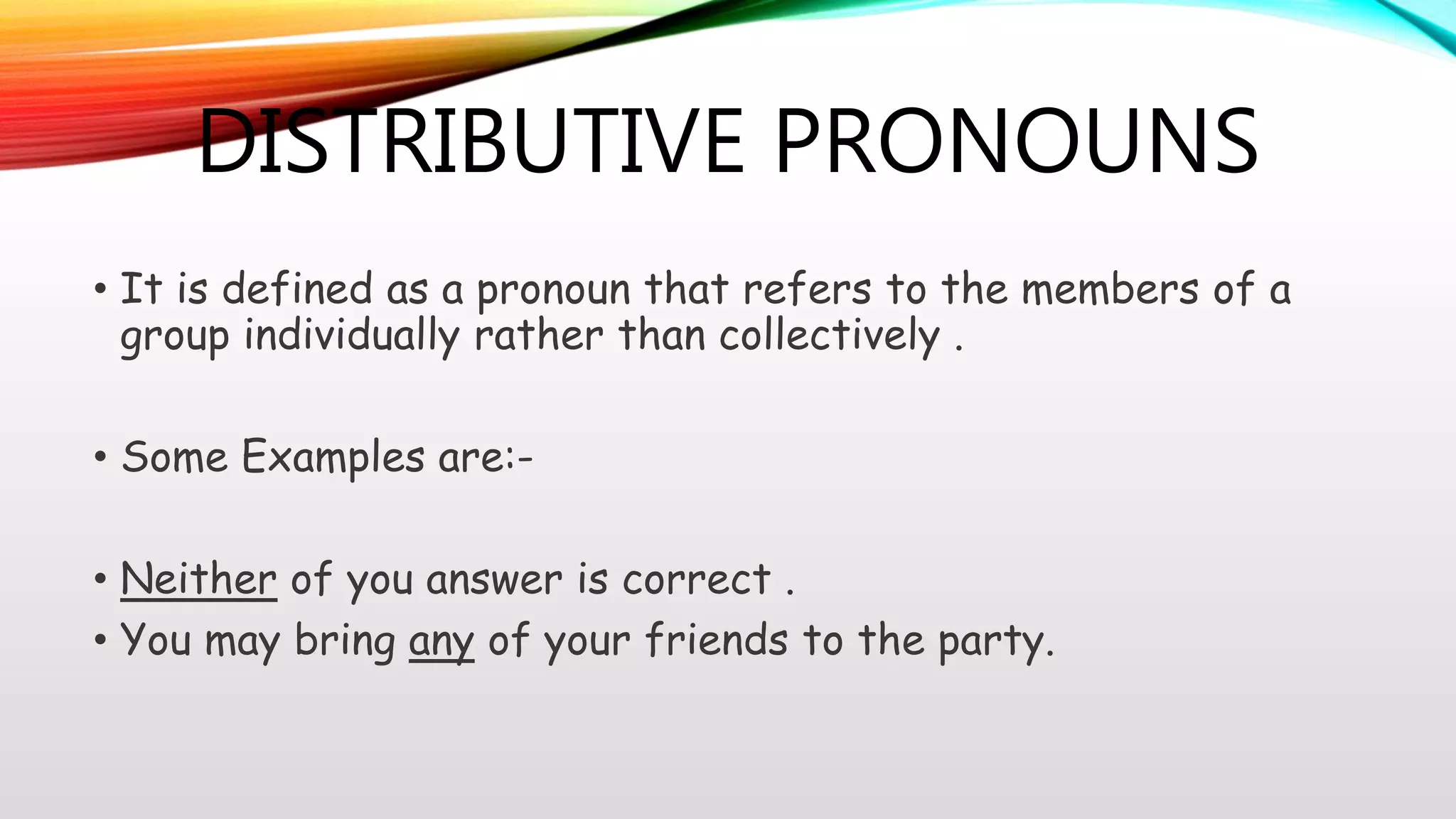 DISTRIBUTIVE PRONOUNS

• It is defined as a pronoun that refers to the members of a group individually rather than collectively .

• Some Examples are:-

• Neither of you answer is correct .
• You may bring any of your friends to the party.